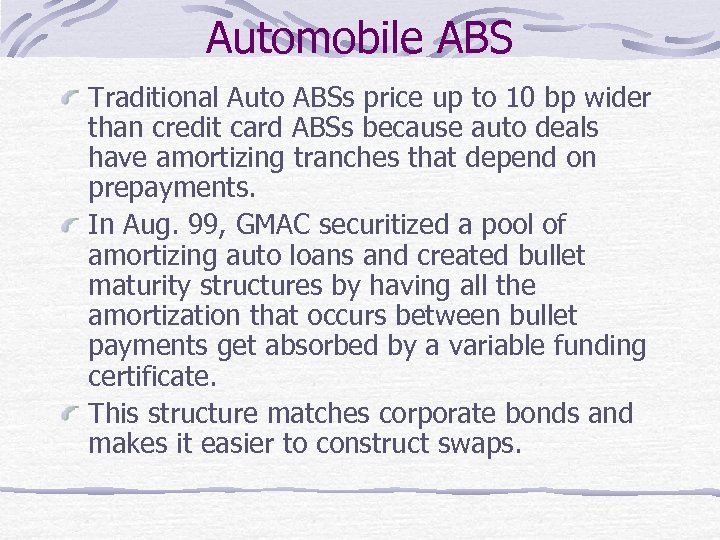 Automobile ABS

Traditional Auto ABSs price up to 10 bp wider than credit card ABSs because auto deals have amortizing tranches that depend on prepayments.

In Aug. 99, GMAC securitized a pool of amortizing auto loans and created bullet maturity structures by having all the amortization that occurs between bullet payments get absorbed by a variable funding certificate.

This structure matches corporate bonds and makes it easier to construct swaps.